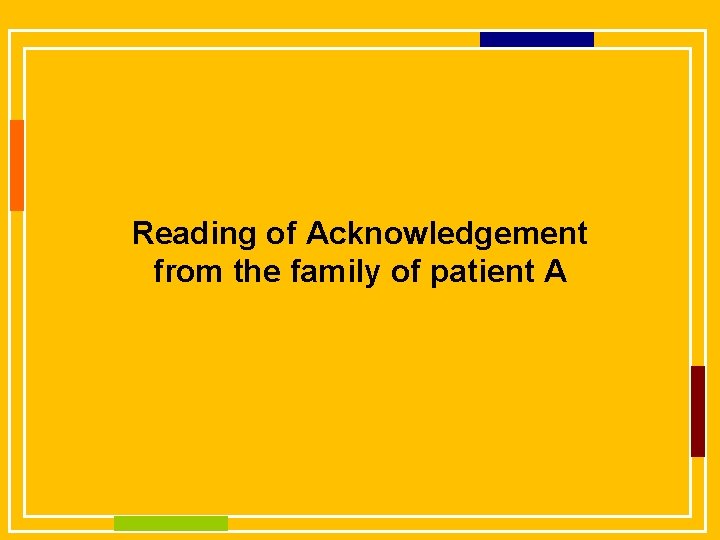 Reading of Acknowledgement from the family of patient A